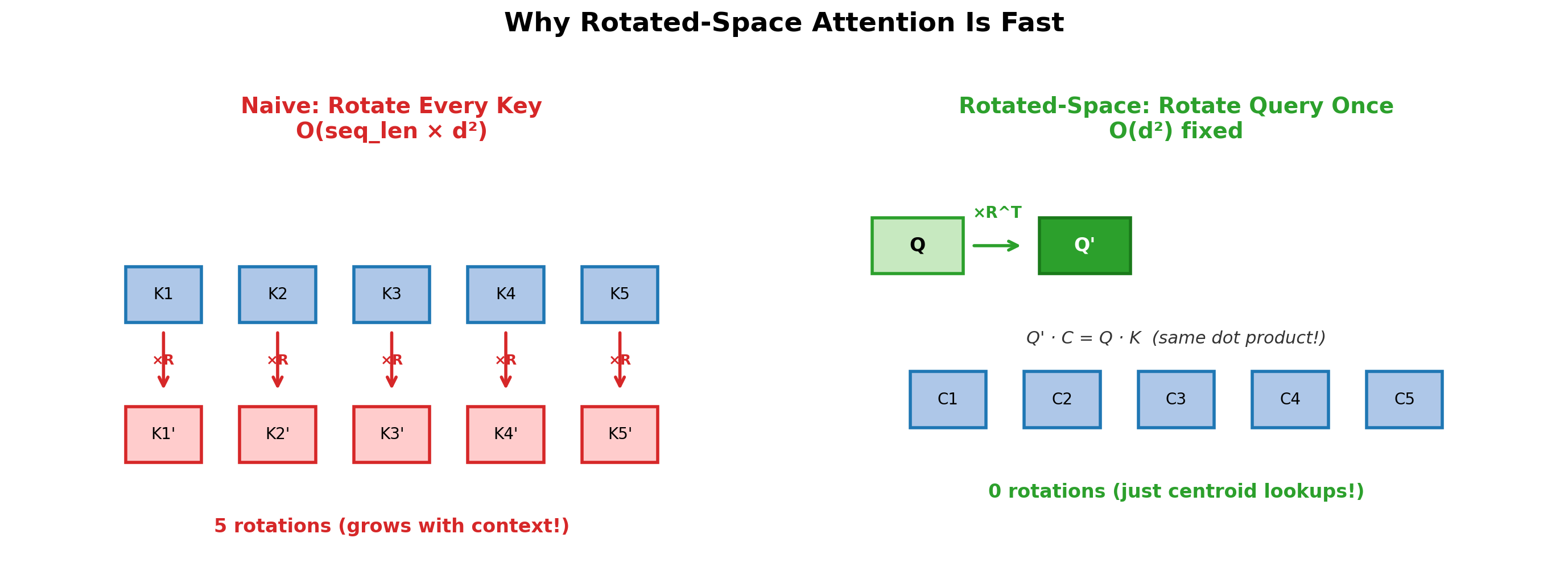 Why Rotated-Space Attention Is Fast

Naive: Rotate Every Key
O(seq_len × d²)

K1 K2 K3 K4 K5

×R ×R ×R ×R ×R

K1' K2' K3' K4' K5'

5 rotations (grows with context!)

Rotated-Space: Rotate Query Once
O(d²) fixed

Q ×R^T Q'

Q' · C = Q · K (same dot product!)

C1 C2 C3 C4 C5

0 rotations (just centroid lookups!)